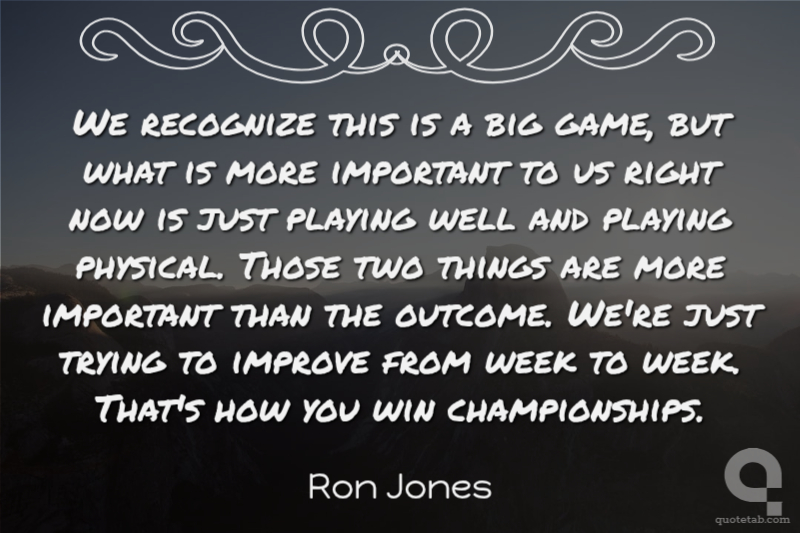 We recognize this is a big game, but what is more important to us right now is just playing well and playing physical. Those two things are more important than the outcome. We're just trying to improve from week to week. That's how you win championships.

Ron Jones

quotetab.com